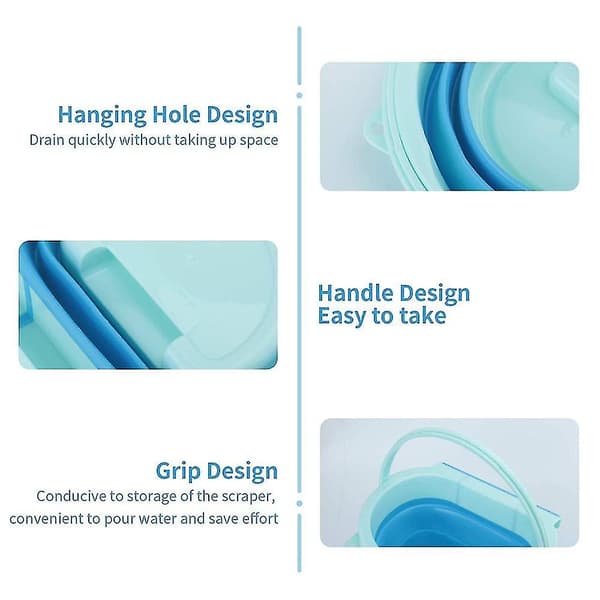 Hanging Hole Design
Drain quickly without taking up space

Handle Design
Easy to take

Grip Design
Conducive to storage of the scraper, convenient to pour water and save effort